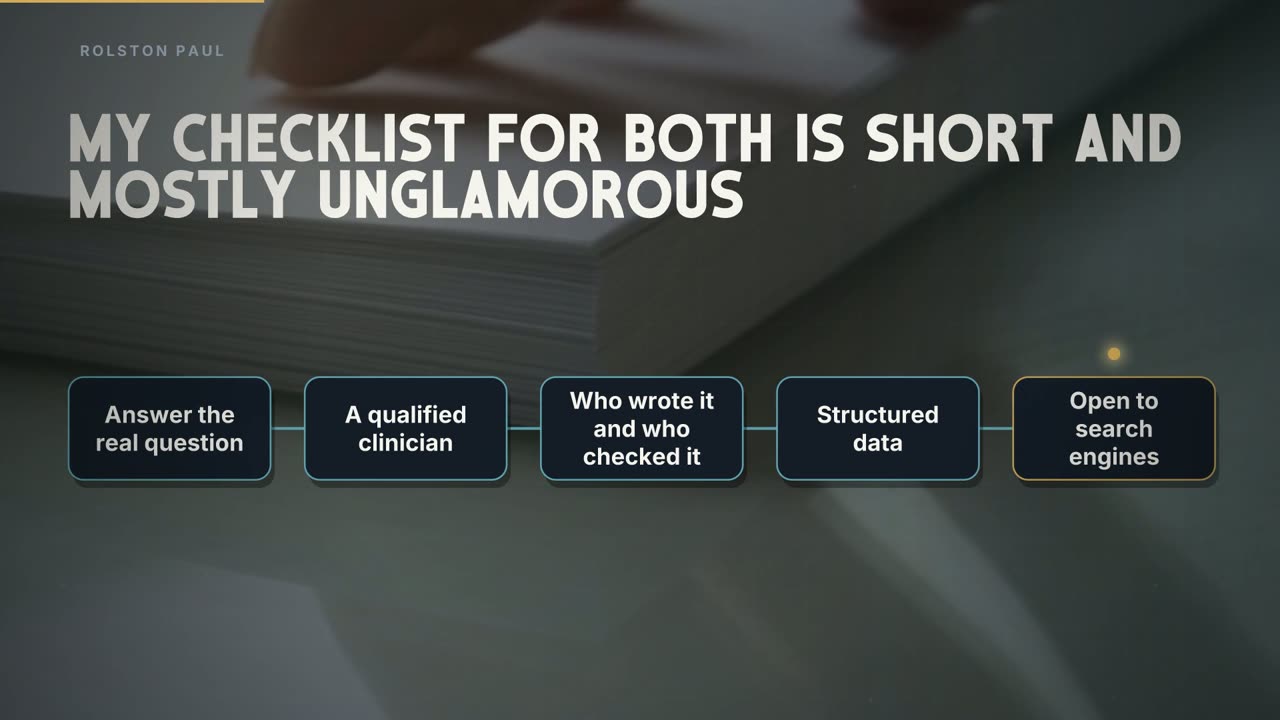 ROLSTON PAUL

MY CHECKLIST FOR BOTH IS SHORT AND MOSTLY UNGLAMOROUS

Answer the real question

A qualified clinician

Who wrote it and who checked it

Structured data

Open to search engines